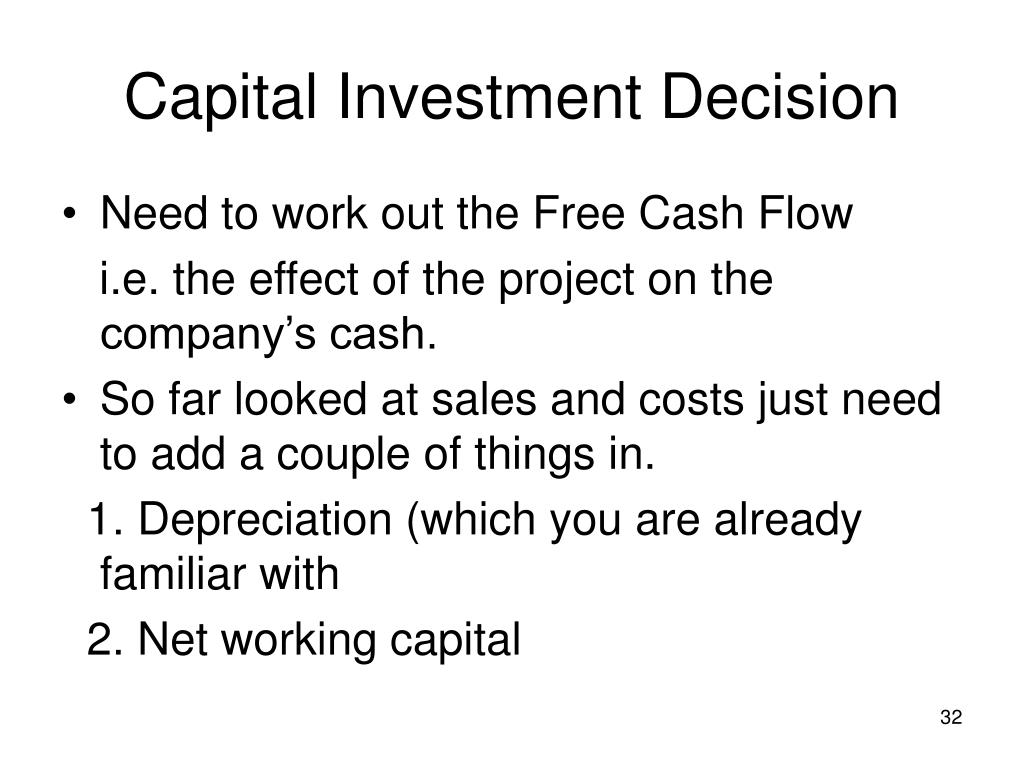 Capital Investment Decision

• Need to work out the Free Cash Flow
i.e. the effect of the project on the company’s cash.

• So far looked at sales and costs just need to add a couple of things in.

1. Depreciation (which you are already familiar with

2. Net working capital

32